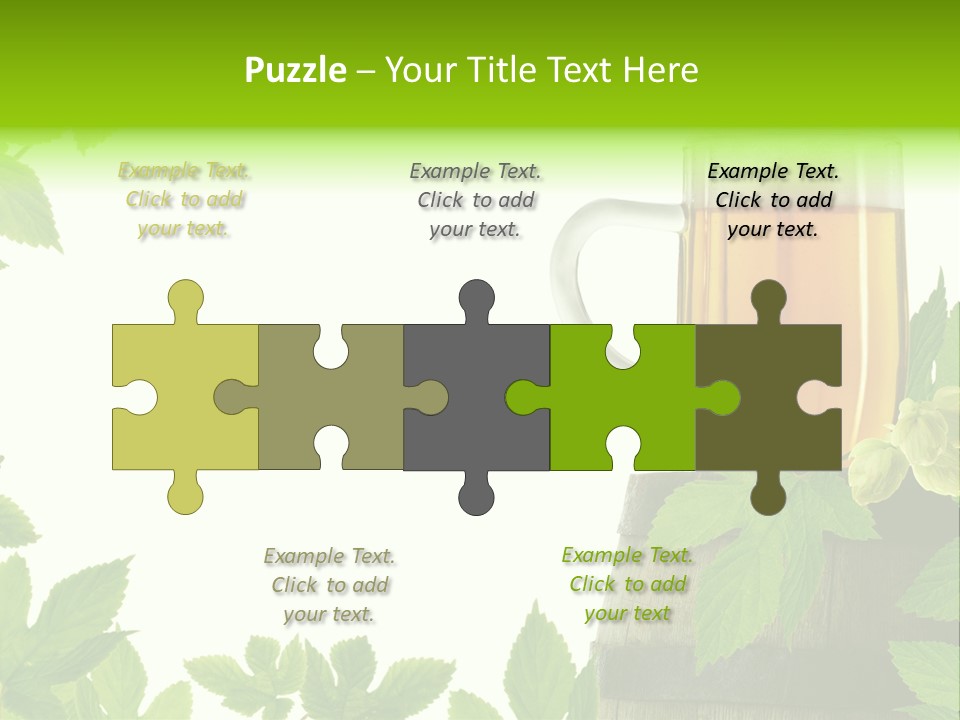 Puzzle – Your Title Text Here

Example Text. Click to add your text.

Example Text. Click to add your text.

Example Text. Click to add your text.

Example Text. Click to add your text.

Example Text. Click to add your text